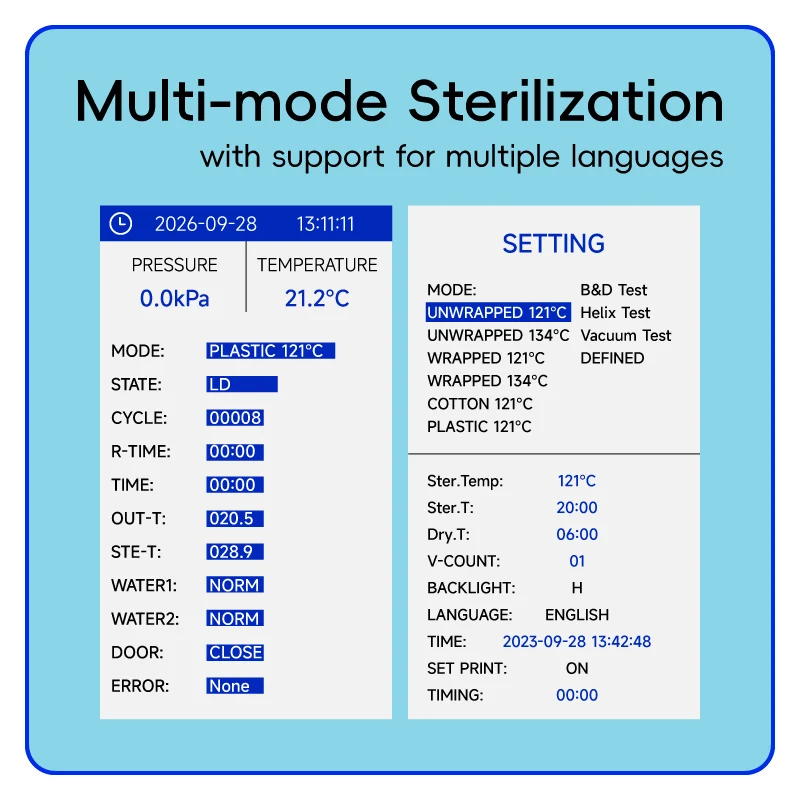 Multi-mode Sterilization
with support for multiple languages

2026-09-28 13:11:11

PRESSURE
0.0kPa

TEMPERATURE
21.2°C

MODE: PLASTIC 121°C
STATE: LD
CYCLE: 00008
R-TIME: 00:00
TIME: 00:00
OUT-T: 020.5
STE-T: 028.9
WATER1: NORM
WATER2: NORM
DOOR: CLOSE
ERROR: None

SETTING

MODE:
UNWRAPPED 121°C
UNWRAPPED 134°C
WRAPPED 121°C
WRAPPED 134°C
COTTON 121°C
PLASTIC 121°C

B&D Test
Helix Test
Vacuum Test
DEFINED

Ster.Temp: 121°C
Ster.T: 20:00
Dry.T: 06:00
V-COUNT: 01
BACKLIGHT: H
LANGUAGE: ENGLISH
TIME: 2023-09-28 13:42:48
SET PRINT: ON
TIMING: 00:00